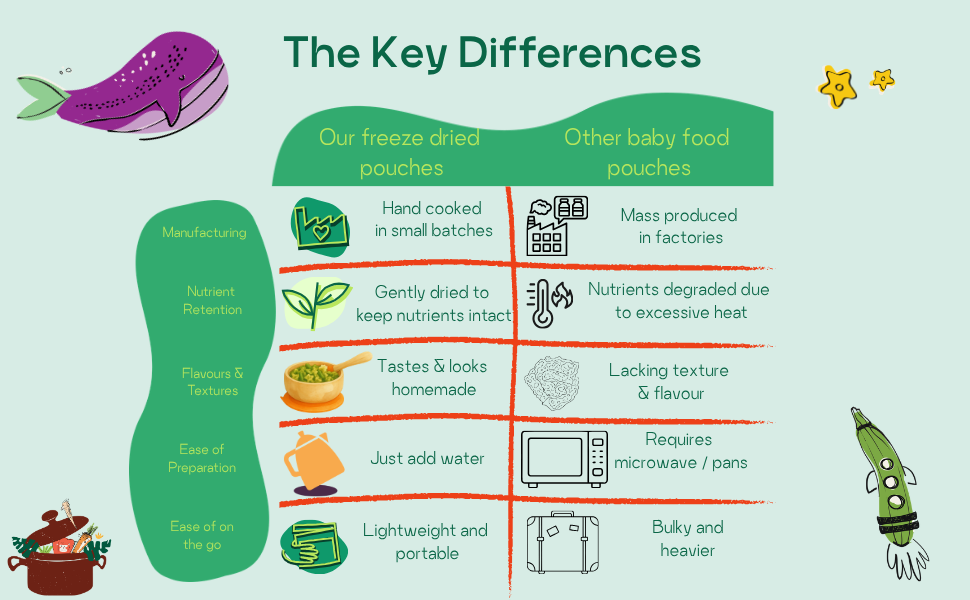 The Key Differences

| | Our freeze dried pouches | Other baby food pouches |
|---|---|---|
| Manufacturing | Hand cooked in small batches | Mass produced in factories |
| Nutrient Retention | Gently dried to keep nutrients intact | Nutrients degraded due to excessive heat |
| Flavours & Textures | Tastes & looks homemade | Lacking texture & flavour |
| Ease of Preparation | Just add water | Requires microwave / pans |
| Ease of on the go | Lightweight and portable | Bulky and heavier |